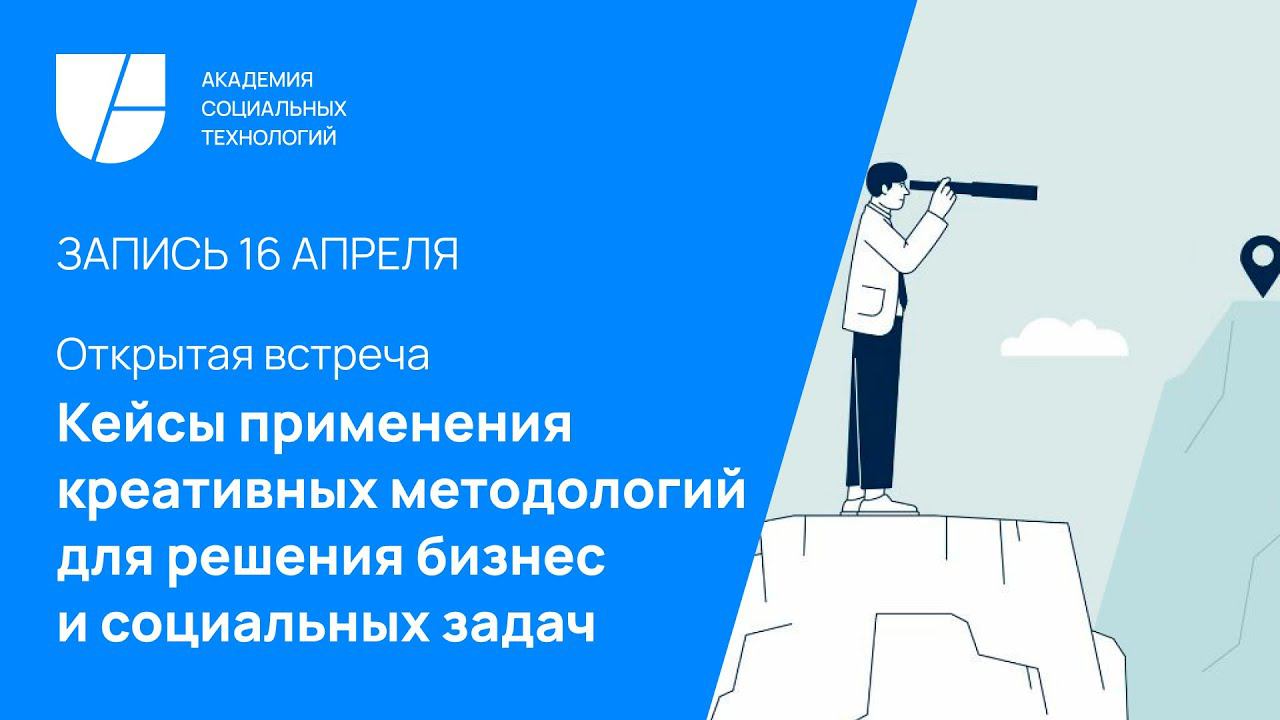 АКАДЕМИЯ
СОЦИАЛЬНЫХ
ТЕХНОЛОГИЙ

ЗАПИСЬ 16 АПРЕЛЯ

Открытая встреча

Кейсы применения креативных методологий для решения бизнес и социальных задач